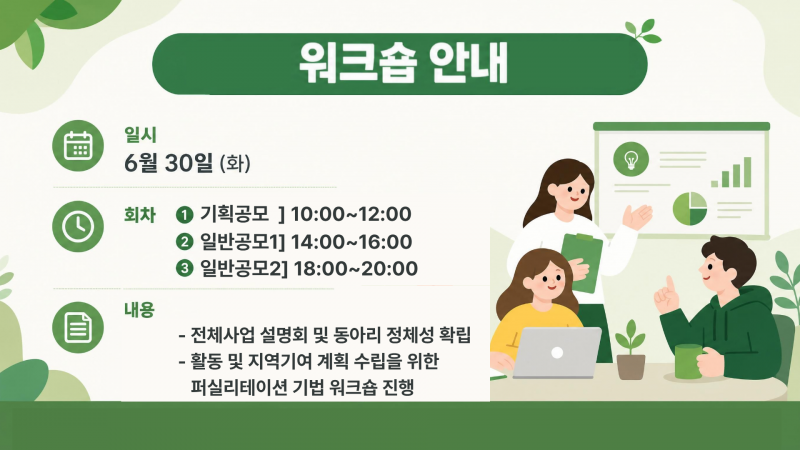 워크숍 안내

일시
6월 30일 (화)

회차
❶ 기획공모 ] 10:00~12:00
❷ 일반공모1] 14:00~16:00
❸ 일반공모2] 18:00~20:00

내용
- 전체사업 설명회 및 동아리 정체성 확립
- 활동 및 지역기여 계획 수립을 위한 퍼실리테이션 기법 워크숍 진행